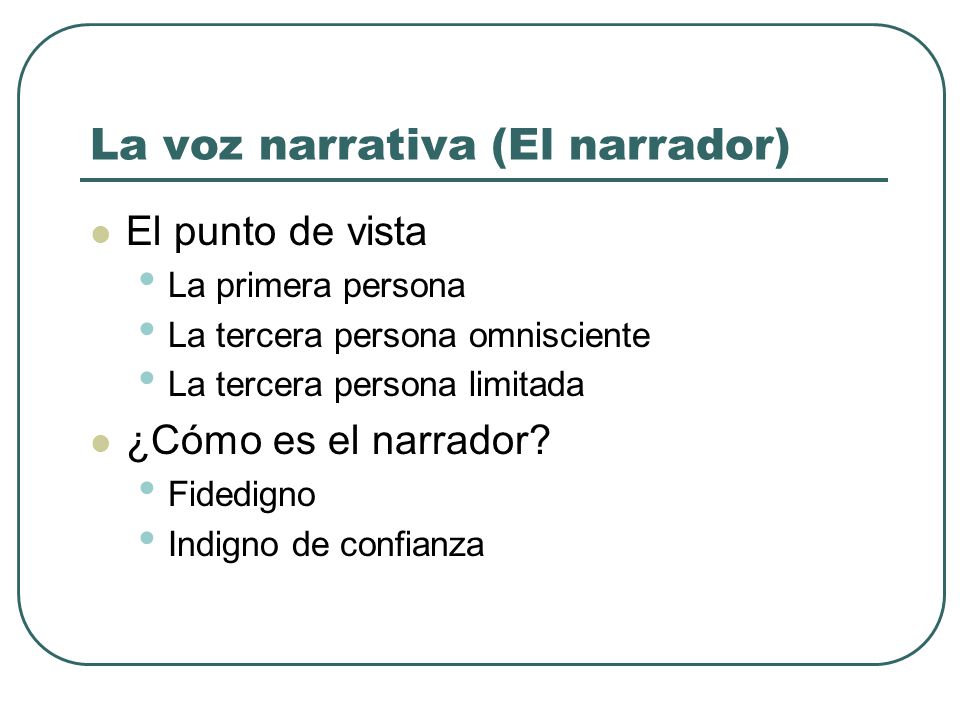 La voz narrativa (El narrador)

- El punto de vista
  - La primera persona
  - La tercera persona omnisciente
  - La tercera persona limitada
- ¿Cómo es el narrador?
  - Fidedigno
  - Indigno de confianza